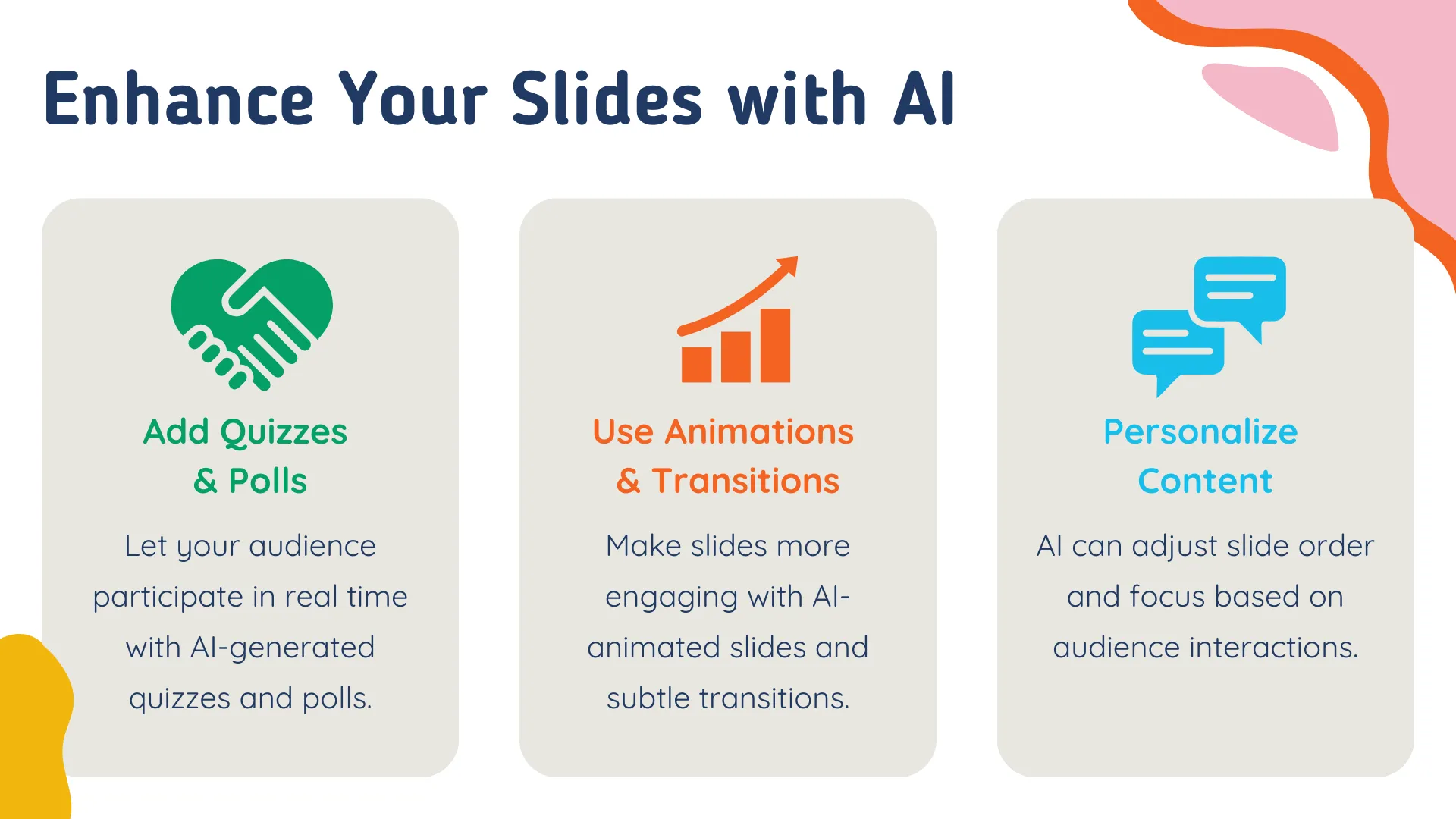 Enhance Your Slides with AI

Add Quizzes & Polls

Let your audience participate in real time with AI-generated quizzes and polls.

Use Animations & Transitions

Make slides more engaging with AI-animated slides and subtle transitions.

Personalize Content

AI can adjust slide order and focus based on audience interactions.